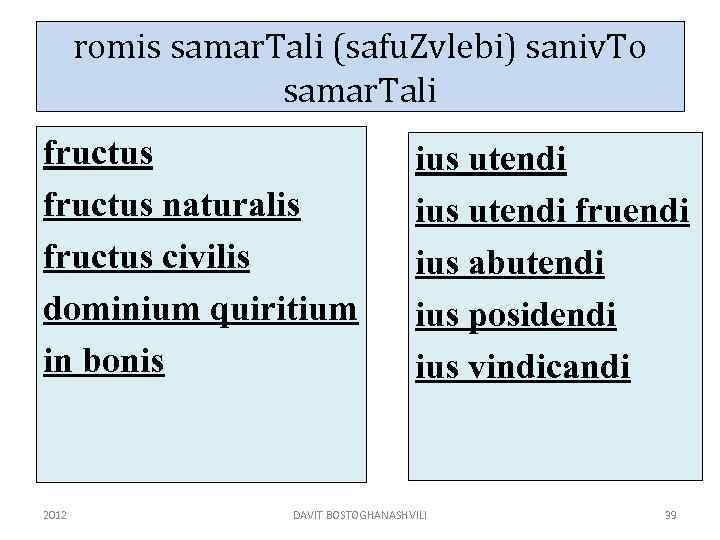 romis samarTali (safuZvlebi) sanivTo samarTali

fructus
fructus naturalis
fructus civilis
dominium quiritium
in bonis

ius utendi
ius utendi fruendi
ius abutendi
ius posidendi
ius vindicandi

2012
DAVIT BOSTOGHANASHVILI
39